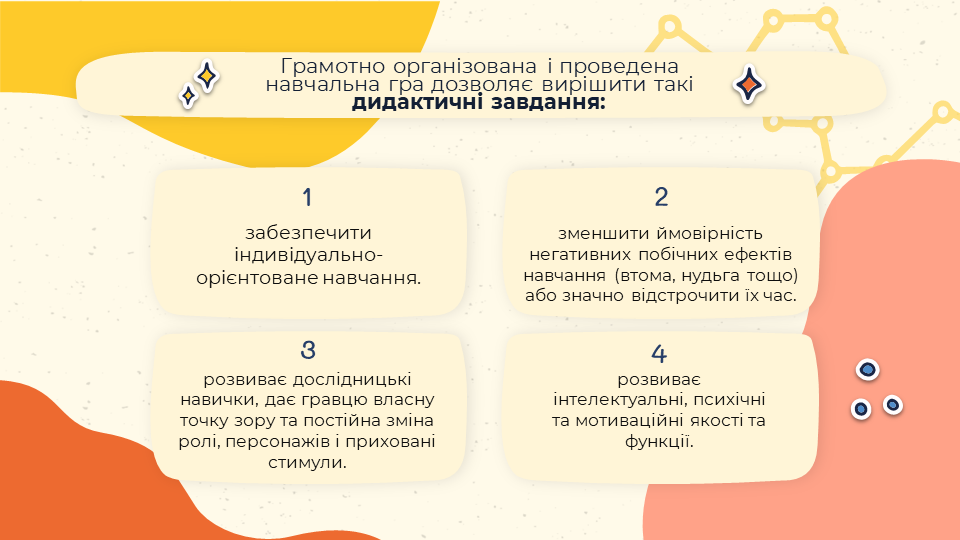 Грамотно організована і проведена навчальна гра дозволяє вирішити такі **дидактичні завдання:**

1

забезпечити індивідуально-орієнтоване навчання.

2

зменшити ймовірність негативних побічних ефектів навчання (втома, нудьга тощо) або значно відстрочити їх час.

3

розвиває дослідницькі навички, дає гравцю власну точку зору та постійна зміна ролі, персонажів і приховані стимули.

4

розвиває інтелектуальні, психічні та мотиваційні якості та функції.